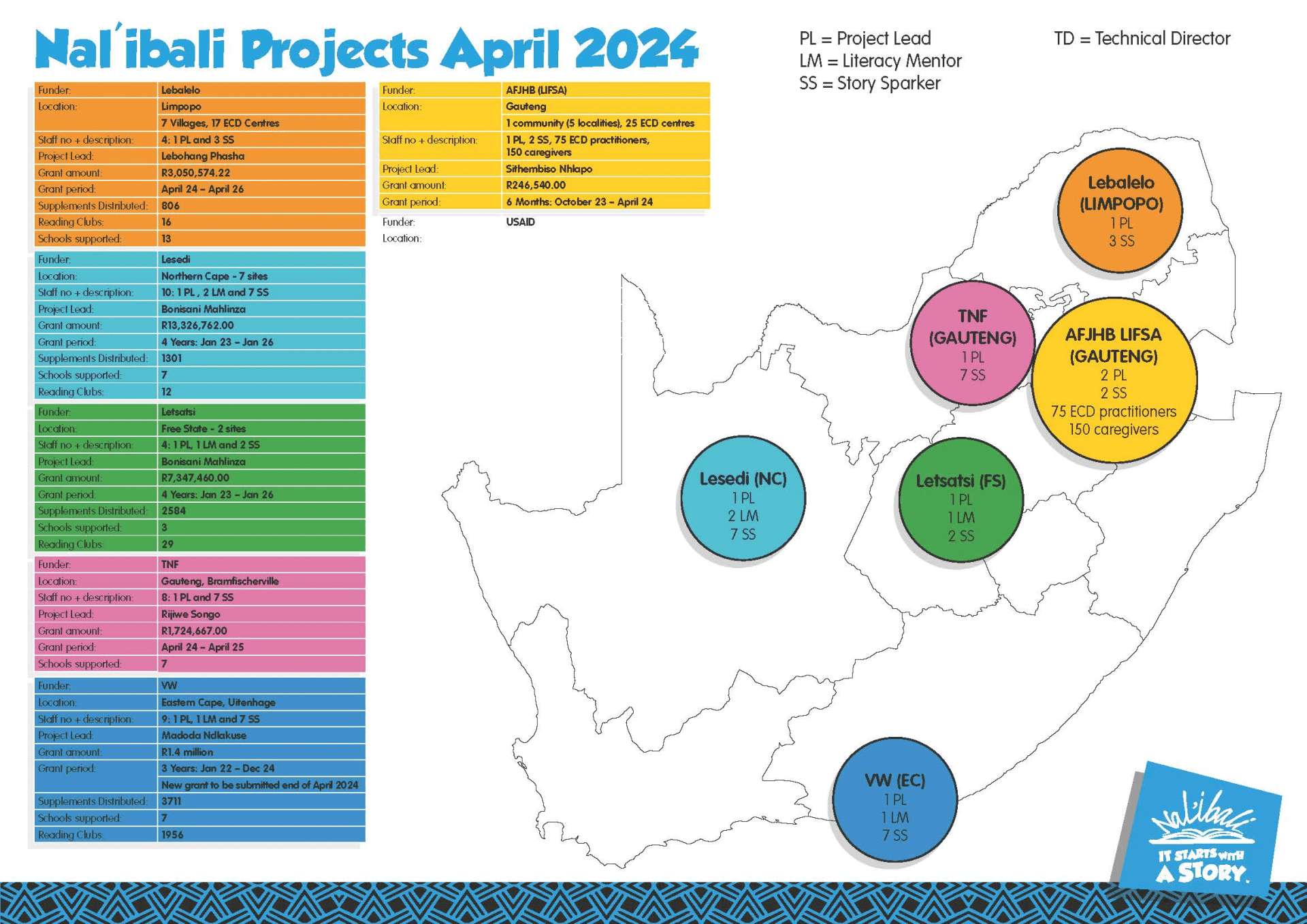 Nal'ibali Projects April 2024

PL = Project Lead
LM = Literacy Mentor
SS = Story Sparker

TD = Technical Director

| Funder: | Lebalelo |
|---|---|
| Location: | Limpopo |
| | 7 Villages, 17 ECD Centres |
| Staff no + description: | 4: 1 PL and 3 SS |
| Project Lead: | Lebohang Phasha |
| Grant amount: | R3,050,574.22 |
| Grant period: | April 24 – April 26 |
| Supplements Distributed: | 806 |
| Reading Clubs: | 16 |
| Schools supported: | 13 |

| Funder: | Lesedi |
|---|---|
| Location: | Northern Cape - 7 sites |
| Staff no + description: | 10: 1 PL , 2 LM and 7 SS |
| Project Lead: | Bonisani Mahlinza |
| Grant amount: | R13,326,762.00 |
| Grant period: | 4 Years: Jan 23 – Jan 26 |
| Supplements Distributed: | 1301 |
| Schools supported: | 7 |
| Reading Clubs: | 12 |

| Funder: | Letsatsi |
|---|---|
| Location: | Free State - 2 sites |
| Staff no + description: | 4: 1 PL, 1 LM and 2 SS |
| Project Lead: | Bonisani Mahlinza |
| Grant amount: | R7,347,460.00 |
| Grant period: | 4 Years: Jan 23 – Jan 26 |
| Supplements Distributed: | 2584 |
| Schools supported: | 3 |
| Reading Clubs: | 29 |

| Funder: | TNF |
|---|---|
| Location: | Gauteng, Bramfischerville |
| Staff no + description: | 8: 1 PL and 7 SS |
| Project Lead: | Rijiwe Songo |
| Grant amount: | R1,724,667.00 |
| Grant period: | April 24 – April 25 |
| Schools supported: | 7 |

| Funder: | VW |
|---|---|
| Location: | Eastern Cape, Uitenhage |
| Staff no + description: | 9: 1 PL, 1 LM and 7 SS |
| Project Lead: | Madoda Ndlakuse |
| Grant amount: | R1.4 million |
| Grant period: | 3 Years: Jan 22 – Dec 24 |
| | New grant to be submitted end of April 2024 |
| Supplements Distributed: | 3711 |
| Schools supported: | 7 |
| Reading Clubs: | 1956 |

| Funder: | AFJHB (LIFSA) |
|---|---|
| Location: | Gauteng |
| | 1 community (5 localities), 25 ECD centres |
| Staff no + description: | 1 PL, 2 SS, 75 ECD practitioners, 150 caregivers |
| Project Lead: | Sithembiso Nhlapo |
| Grant amount: | R246,540.00 |
| Grant period: | 6 Months: October 23 – April 24 |

| Funder: | USAID |
|---|---|
| Location: | |

Lebalelo (LIMPOPO) 1 PL 3 SS

TNF (GAUTENG) 1 PL 7 SS

AFJHB LIFSA (GAUTENG) 2 PL 2 SS 75 ECD practitioners 150 caregivers

Lesedi (NC) 1 PL 2 LM 7 SS

Letsatsi (FS) 1 PL 1 LM 2 SS

VW (EC) 1 PL 1 LM 7 SS

Nal'ibali IT STARTS WITH A STORY